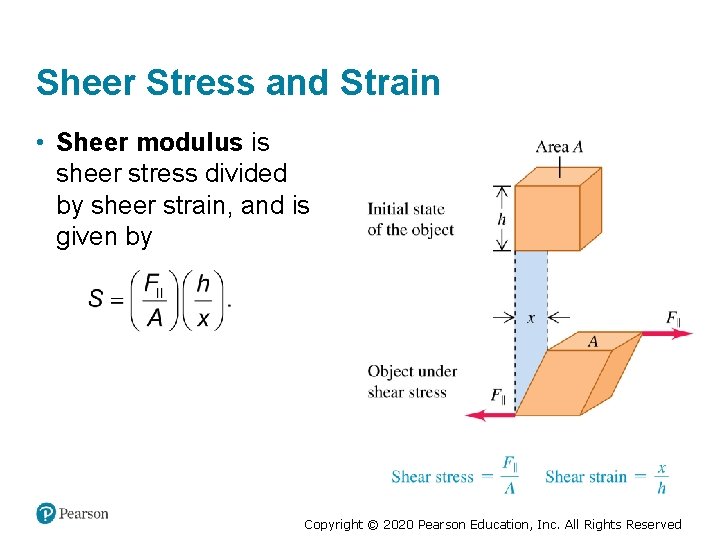 Sheer Stress and Strain

• **Sheer modulus** is sheer stress divided by sheer strain, and is given by

$S = \left(\frac{F_{\parallel}}{A}\right)\left(\frac{h}{x}\right).$

Area $A$

Initial state of the object

$h$

$x$

$F_{\parallel}$

$A$

Object under shear stress

$F_{\parallel}$

Shear stress $= \frac{F_{\parallel}}{A}$ Shear strain $= \frac{x}{h}$

Pearson

Copyright © 2020 Pearson Education, Inc. All Rights Reserved